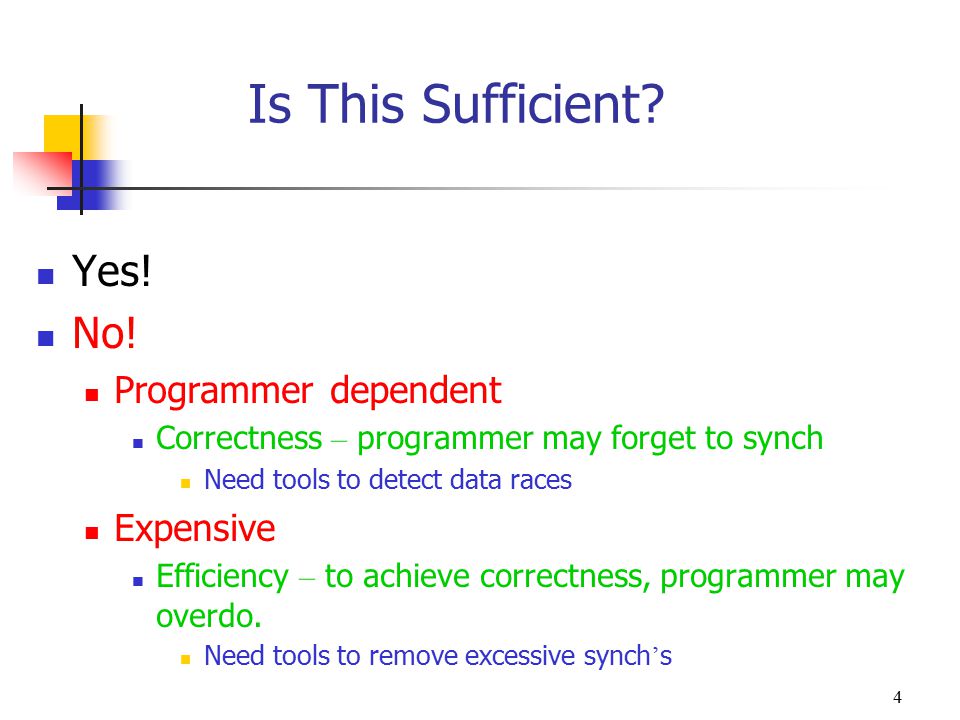 Is This Sufficient?

- Yes!
- No!
  - Programmer dependent
    - Correctness – programmer may forget to synch
      - Need tools to detect data races
  - Expensive
    - Efficiency – to achieve correctness, programmer may overdo.
      - Need tools to remove excessive synch’s

4